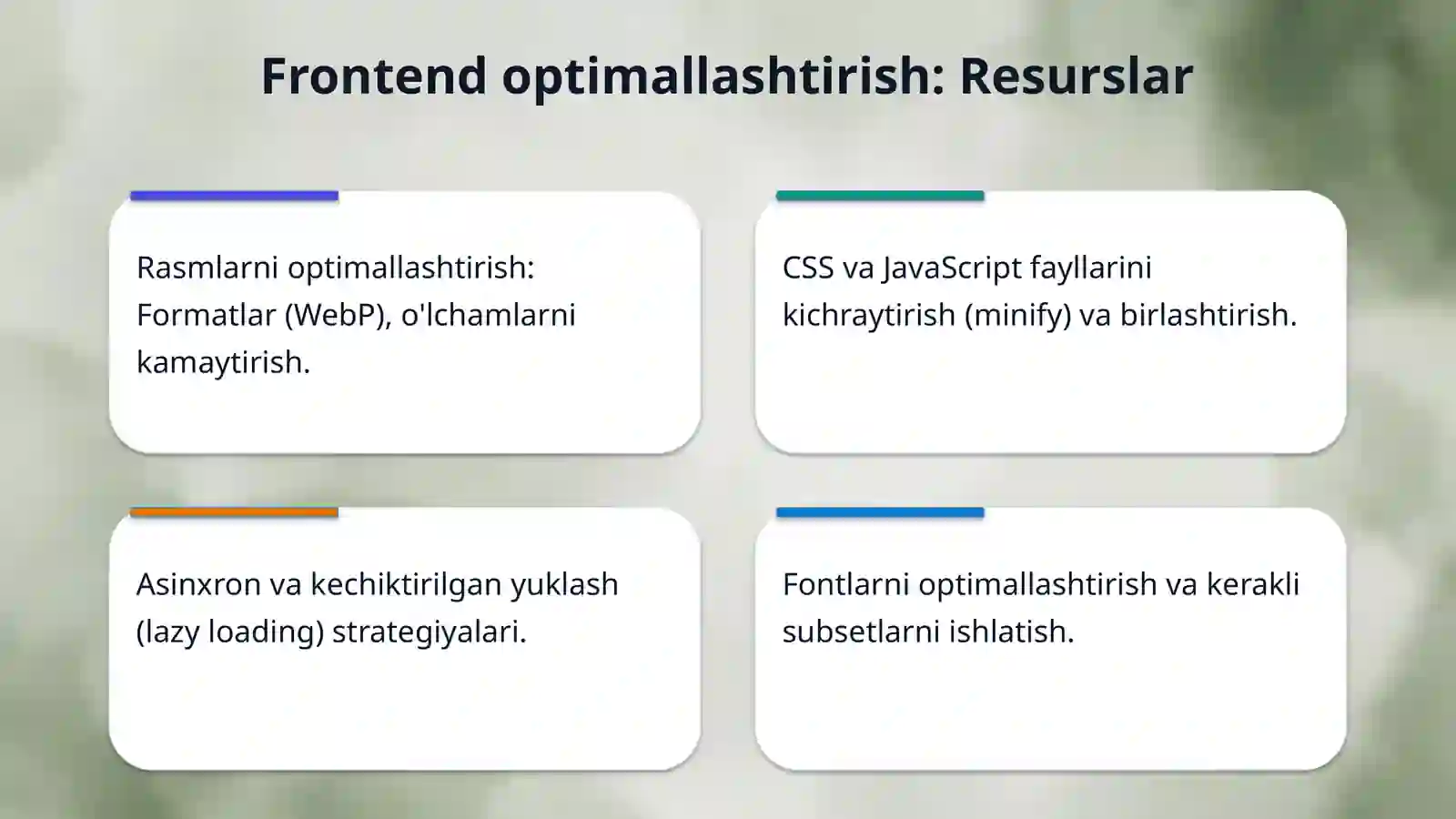 Frontend optimallashtirish: Resurslar

Rasmlarni optimallashtirish: Formatlar (WebP), o'lchamlarni kamaytirish.

CSS va JavaScript fayllarini kichraytirish (minify) va birlashtirish.

Asinxron va kechiktirilgan yuklash (lazy loading) strategiyalari.

Fontlarni optimallashtirish va kerakli subsetlarni ishlatish.